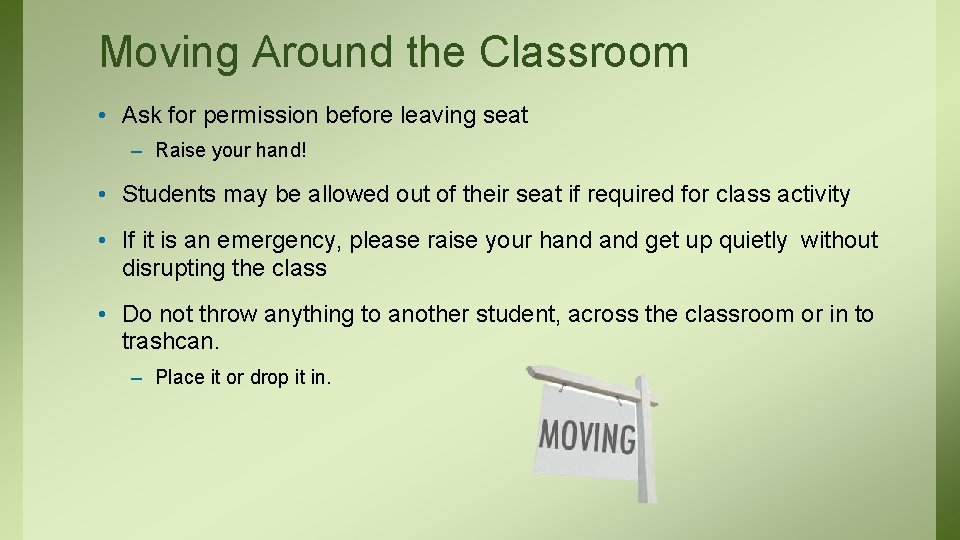 Moving Around the Classroom

• Ask for permission before leaving seat

– Raise your hand!

• Students may be allowed out of their seat if required for class activity

• If it is an emergency, please raise your hand and get up quietly without disrupting the class

• Do not throw anything to another student, across the classroom or in to trashcan.

– Place it or drop it in.

MOVING